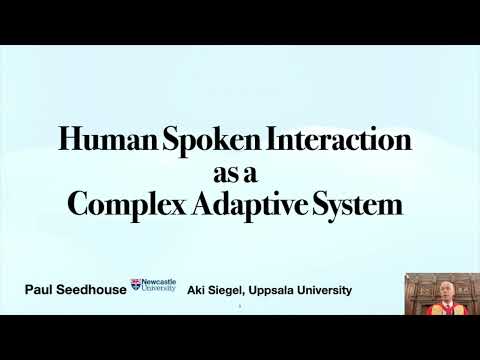 Human Spoken Interaction
as a
Complex Adaptive System

Paul Seedhouse Newcastle University Aki Siegel, Uppsala University